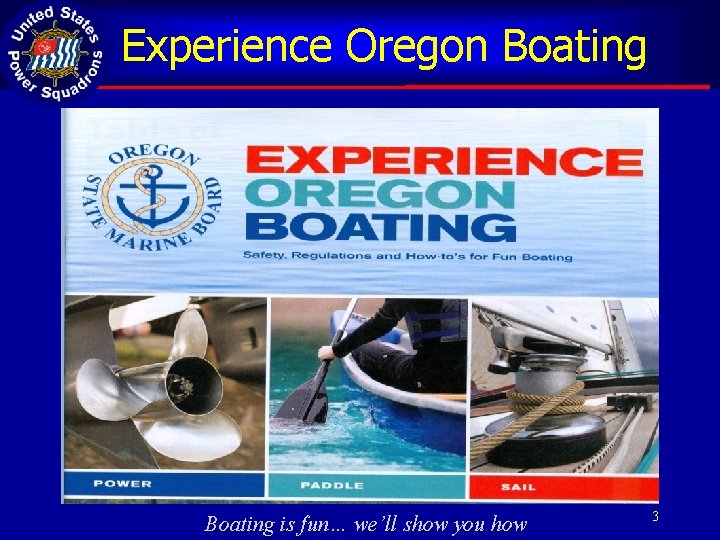 United States Power Squadrons

Experience Oregon Boating

OREGON STATE MARINE BOARD

EXPERIENCE OREGON BOATING

Safety, Regulations and How-to's for Fun Boating

POWER

PADDLE

SAIL

Boating is fun… we'll show you how

3